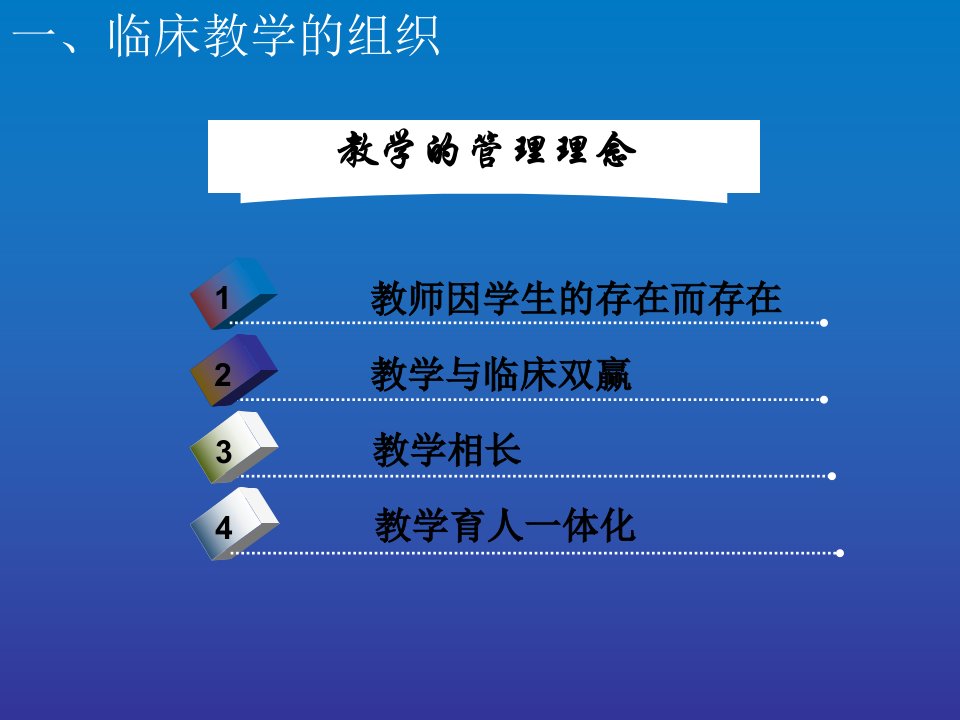 一、临床教学的组织

教学的管理理念

1 教师因学生的存在而存在

2 教学与临床双赢

3 教学相长

4 教学育人一体化